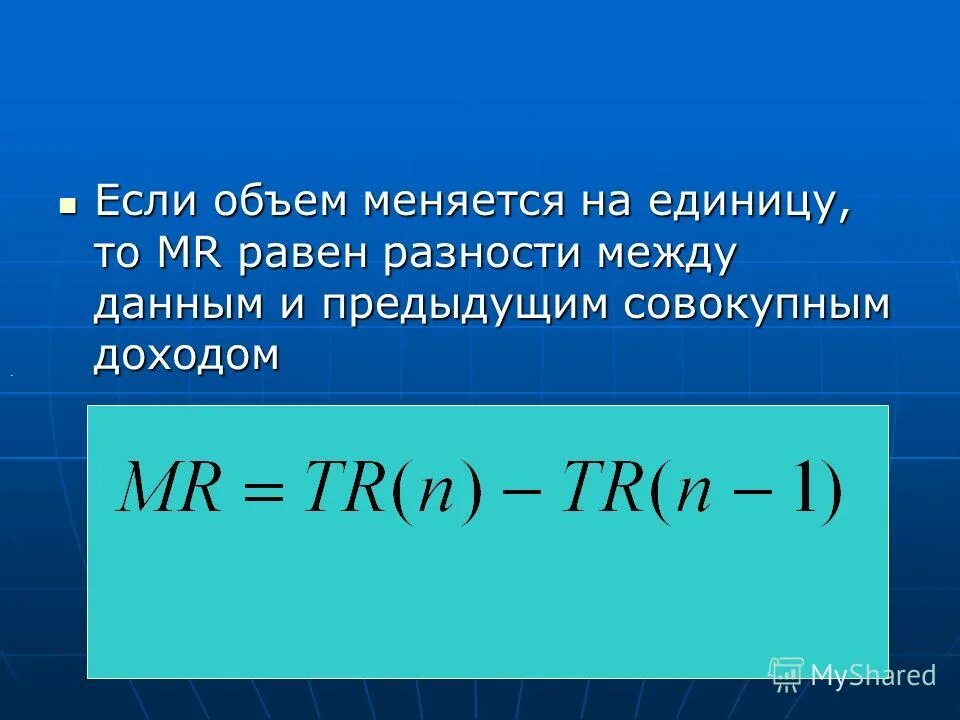 Если объем меняется на единицу, то MR равен разности между данным и предыдущим совокупным доходом

$MR = TR(n) - TR(n-1)$

MyShared